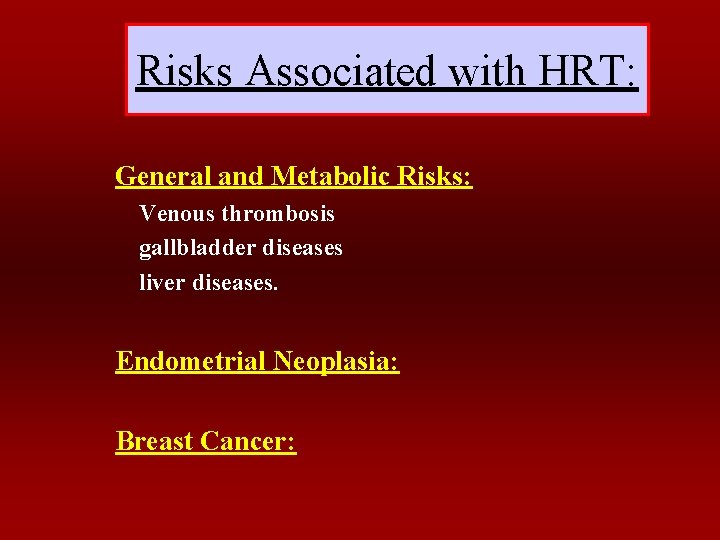 Risks Associated with HRT:

General and Metabolic Risks:

Venous thrombosis
gallbladder diseases
liver diseases.

Endometrial Neoplasia:

Breast Cancer: